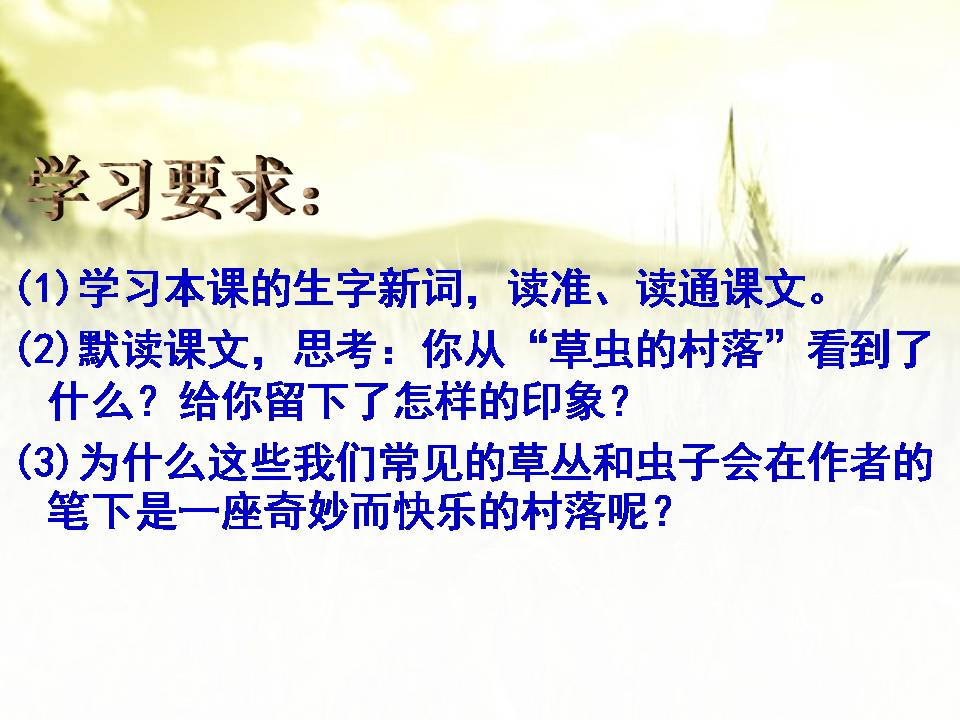 学习要求：

⑴学习本课的生字新词，读准、读通课文。

⑵默读课文，思考：你从“草虫的村落”看到了什么？给你留下了怎样的印象？

⑶为什么这些我们常见的草丛和虫子会在作者的笔下是一座奇妙而快乐的村落呢？